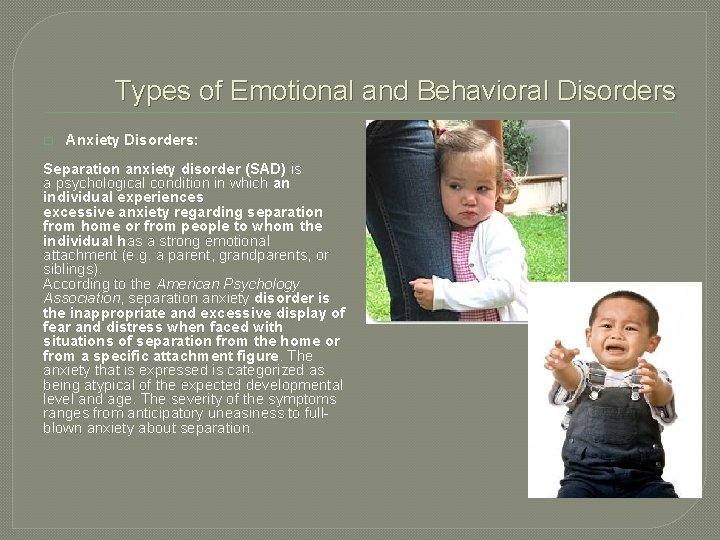 Types of Emotional and Behavioral Disorders

Anxiety Disorders:

Separation anxiety disorder (SAD) is a psychological condition in which an individual experiences excessive anxiety regarding separation from home or from people to whom the individual has a strong emotional attachment (e.g. a parent, grandparents, or siblings).
According to the American Psychology Association, separation anxiety disorder is the inappropriate and excessive display of fear and distress when faced with situations of separation from the home or from a specific attachment figure. The anxiety that is expressed is categorized as being atypical of the expected developmental level and age. The severity of the symptoms ranges from anticipatory uneasiness to full-blown anxiety about separation.